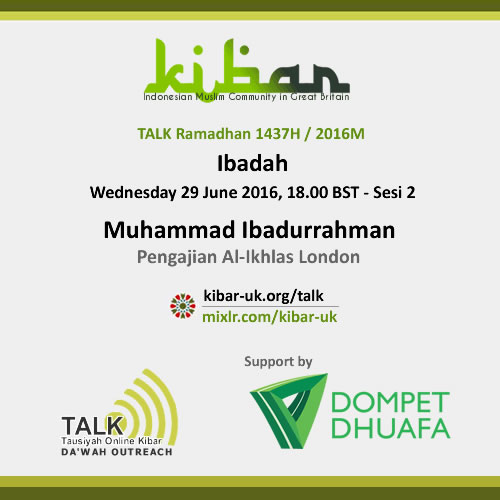 kibar
Indonesian Muslim Community in Great Britain

TALK Ramadhan 1437H / 2016M

Ibadah

Wednesday 29 June 2016, 18.00 BST - Sesi 2

Muhammad Ibadurrahman

Pengajian Al-Ikhlas London

kibar-uk.org/talk
mixlr.com/kibar-uk

Support by

TALK
Tausiyah Online Kibar
DA'WAH OUTREACH

DOMPET
DHUAFA